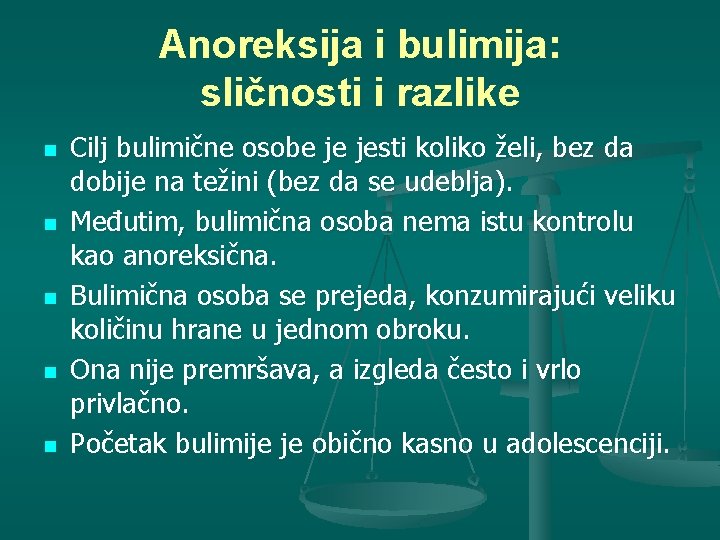 Anoreksija i bulimija: sličnosti i razlike

- Cilj bulimične osobe je jesti koliko želi, bez da dobije na težini (bez da se udeblja).
- Međutim, bulimična osoba nema istu kontrolu kao anoreksična.
- Bulimična osoba se prejeda, konzumirajući veliku količinu hrane u jednom obroku.
- Ona nije premršava, a izgleda često i vrlo privlačno.
- Početak bulimije je obično kasno u adolescenciji.